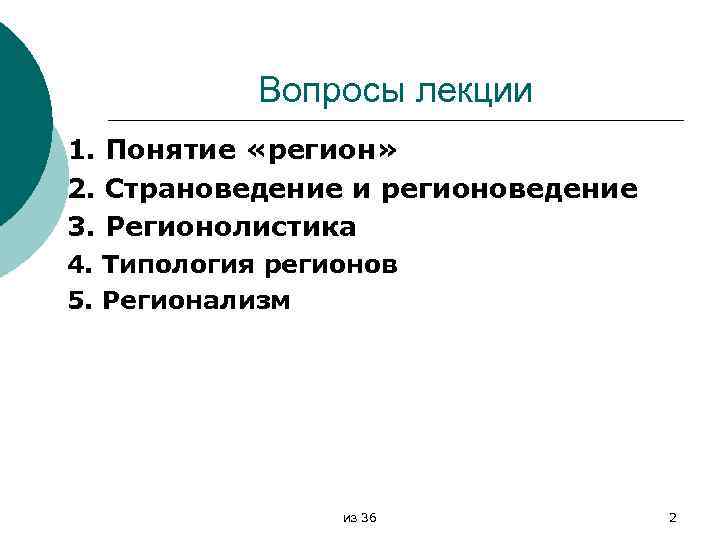 Вопросы лекции

1. Понятие «регион»
2. Страноведение и регионоведение
3. Регионолистика
4. Типология регионов
5. Регионализм

из 36

2